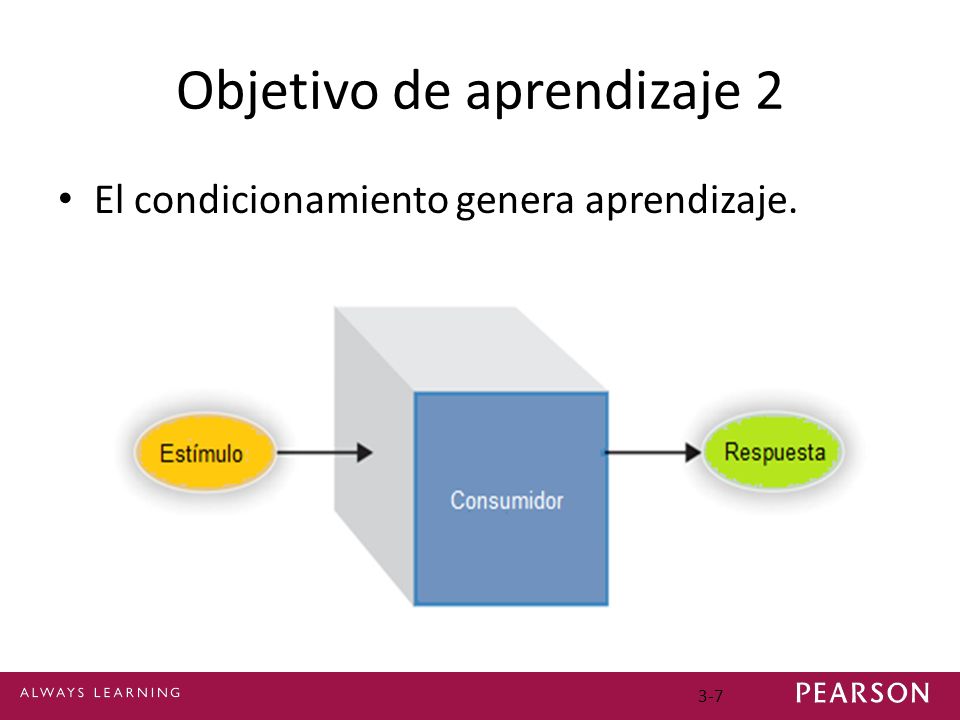 Objetivo de aprendizaje 2

• El condicionamiento genera aprendizaje.

Estímulo

Consumidor

Respuesta

ALWAYS LEARNING

3-7

PEARSON